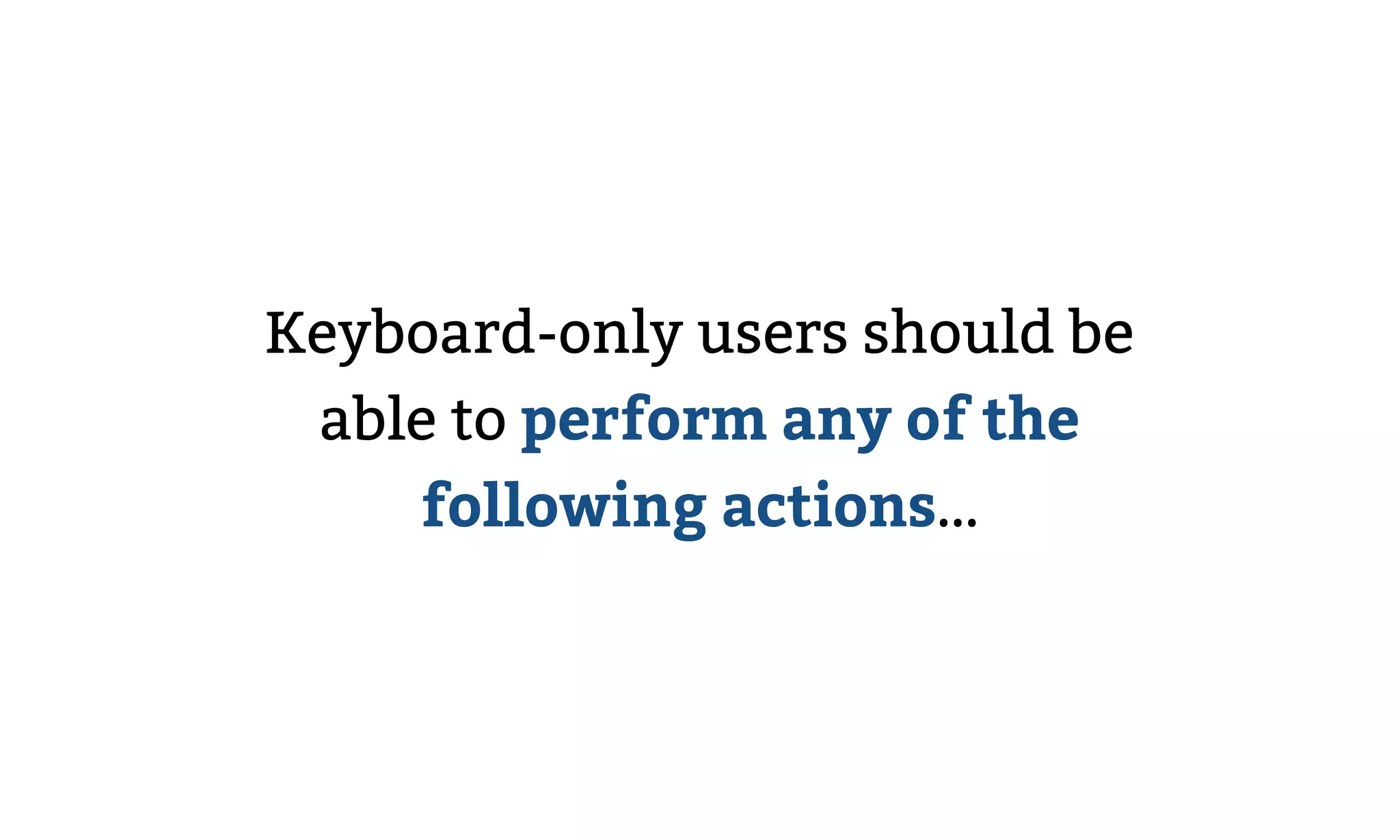 Keyboard-only users should be able to perform any of the following actions...